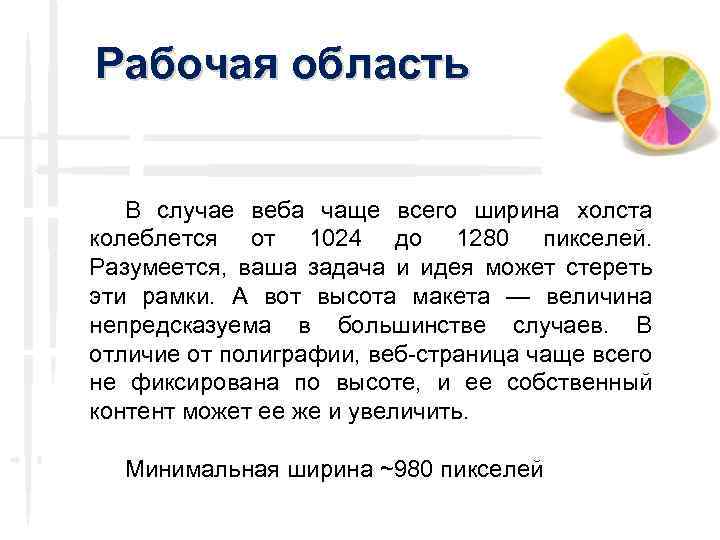 Рабочая область

В случае веба чаще всего ширина холста колеблется от 1024 до 1280 пикселей. Разумеется, ваша задача и идея может стереть эти рамки. А вот высота макета — величина непредсказуема в большинстве случаев. В отличие от полиграфии, веб-страница чаще всего не фиксирована по высоте, и ее собственный контент может ее же и увеличить.

Минимальная ширина ~980 пикселей